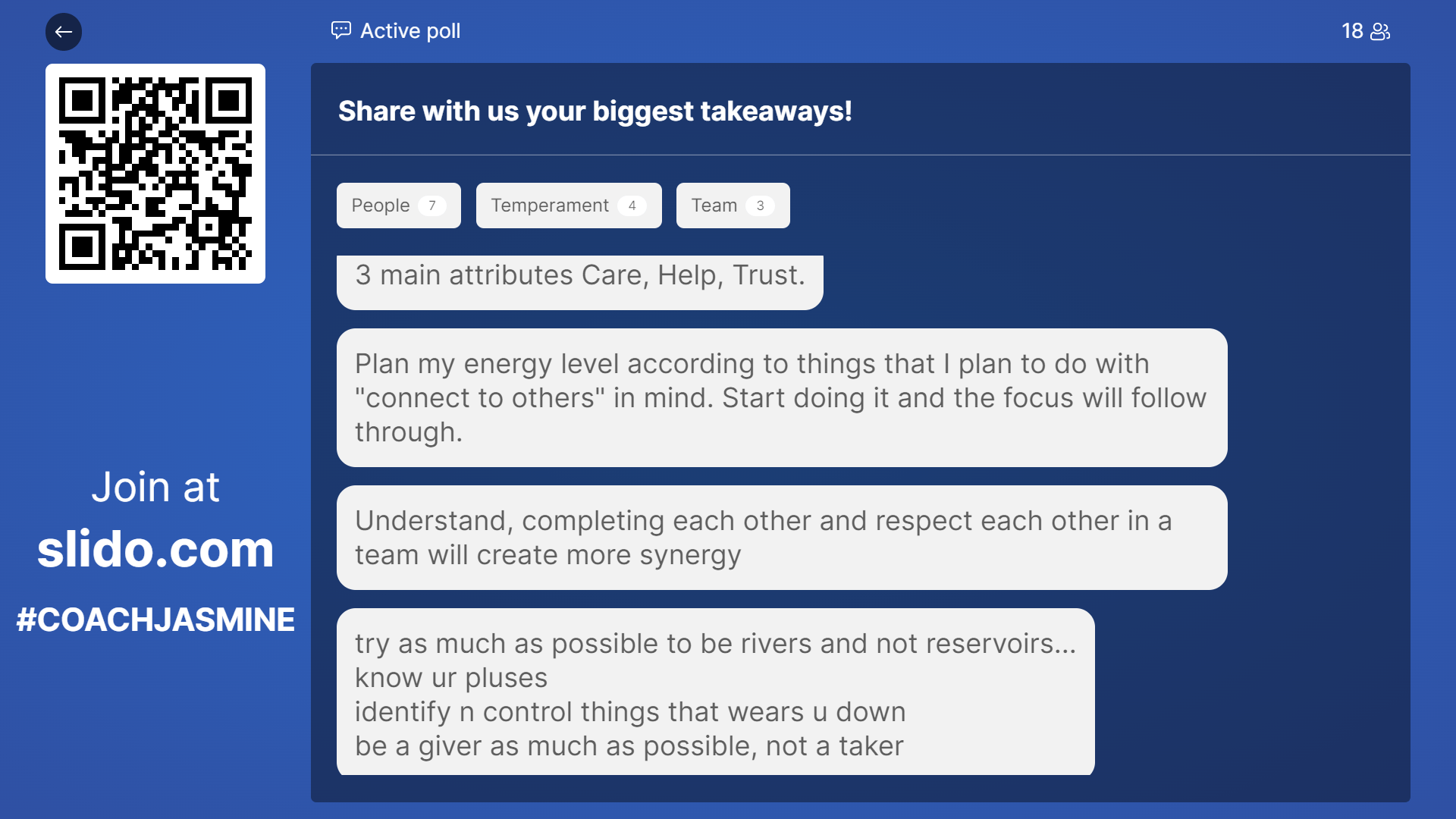 Active poll

18

Join at
slido.com
#COACHJASMINE

Share with us your biggest takeaways!

People 7
Temperament 4
Team 3

3 main attributes Care, Help, Trust.

Plan my energy level according to things that I plan to do with "connect to others" in mind. Start doing it and the focus will follow through.

Understand, completing each other and respect each other in a team will create more synergy

try as much as possible to be rivers and not reservoirs...
know ur pluses
identify n control things that wears u down
be a giver as much as possible, not a taker